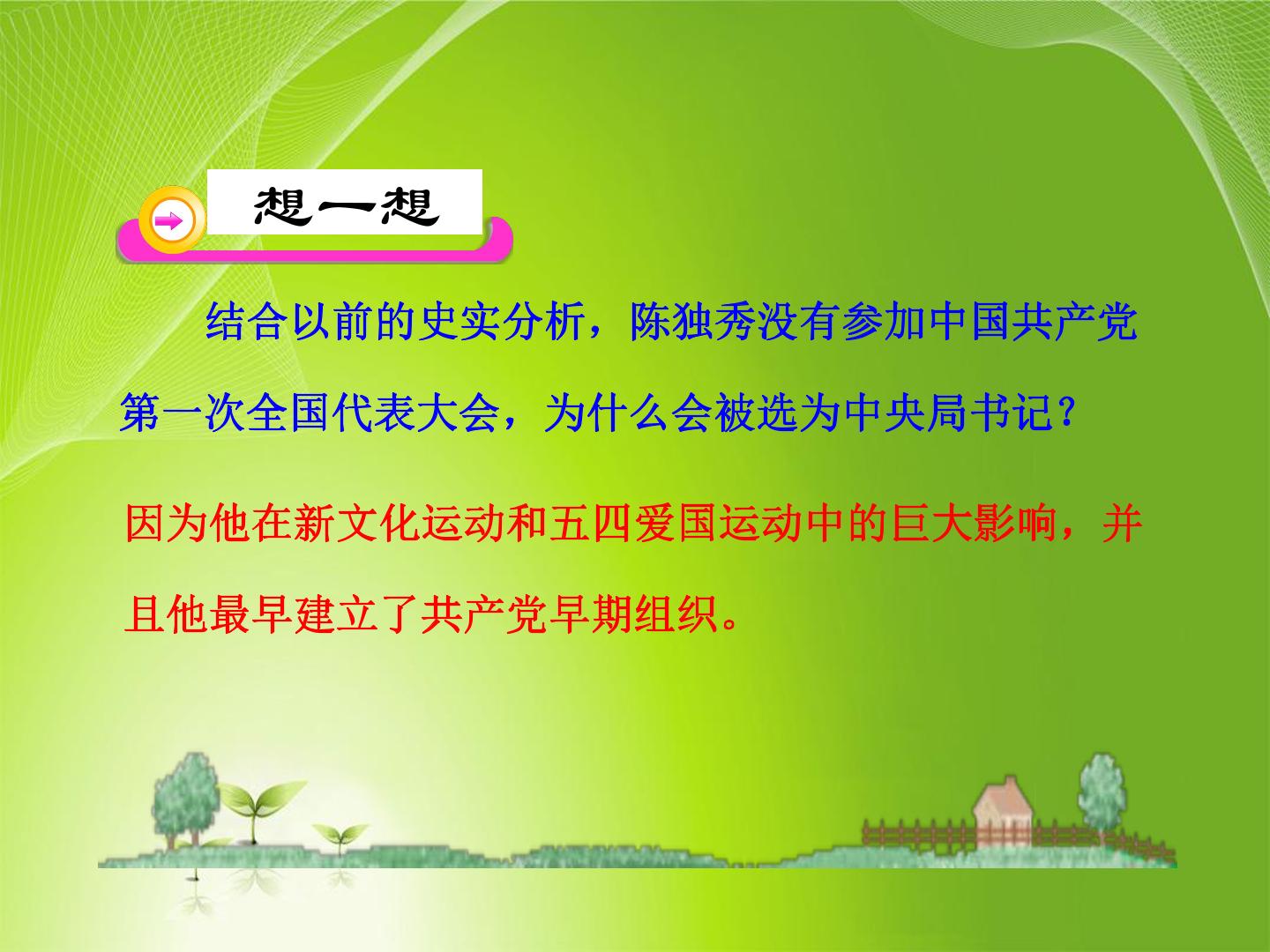 想一想

结合以前的史实分析，陈独秀没有参加中国共产党第一次全国代表大会，为什么会被选为中央局书记？

因为他在新文化运动和五四爱国运动中的巨大影响，并且他最早建立了共产党早期组织。